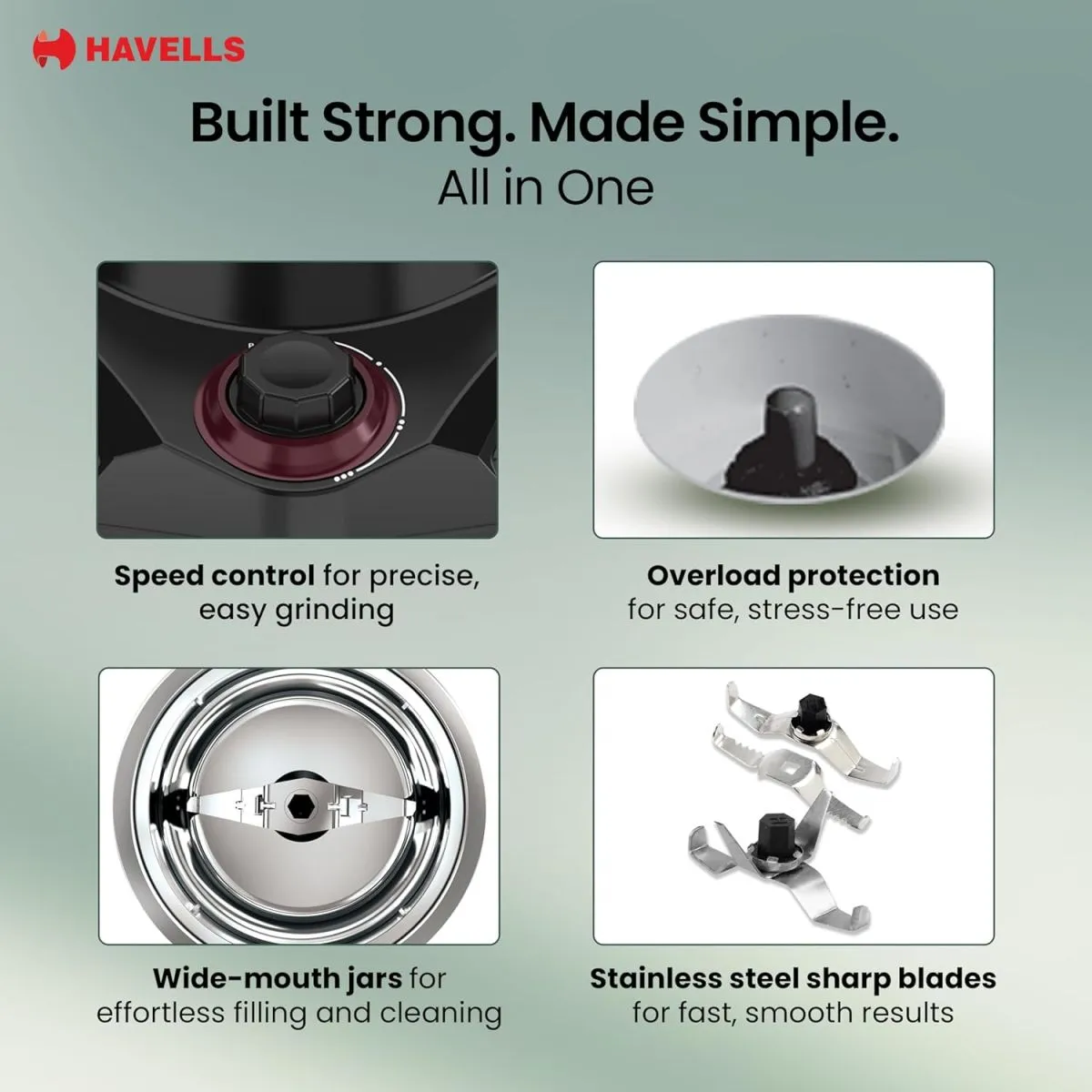 HAVELLS

Built Strong. Made Simple.
All in One

Speed control for precise, easy grinding

Overload protection for safe, stress-free use

Wide-mouth jars for effortless filling and cleaning

Stainless steel sharp blades for fast, smooth results